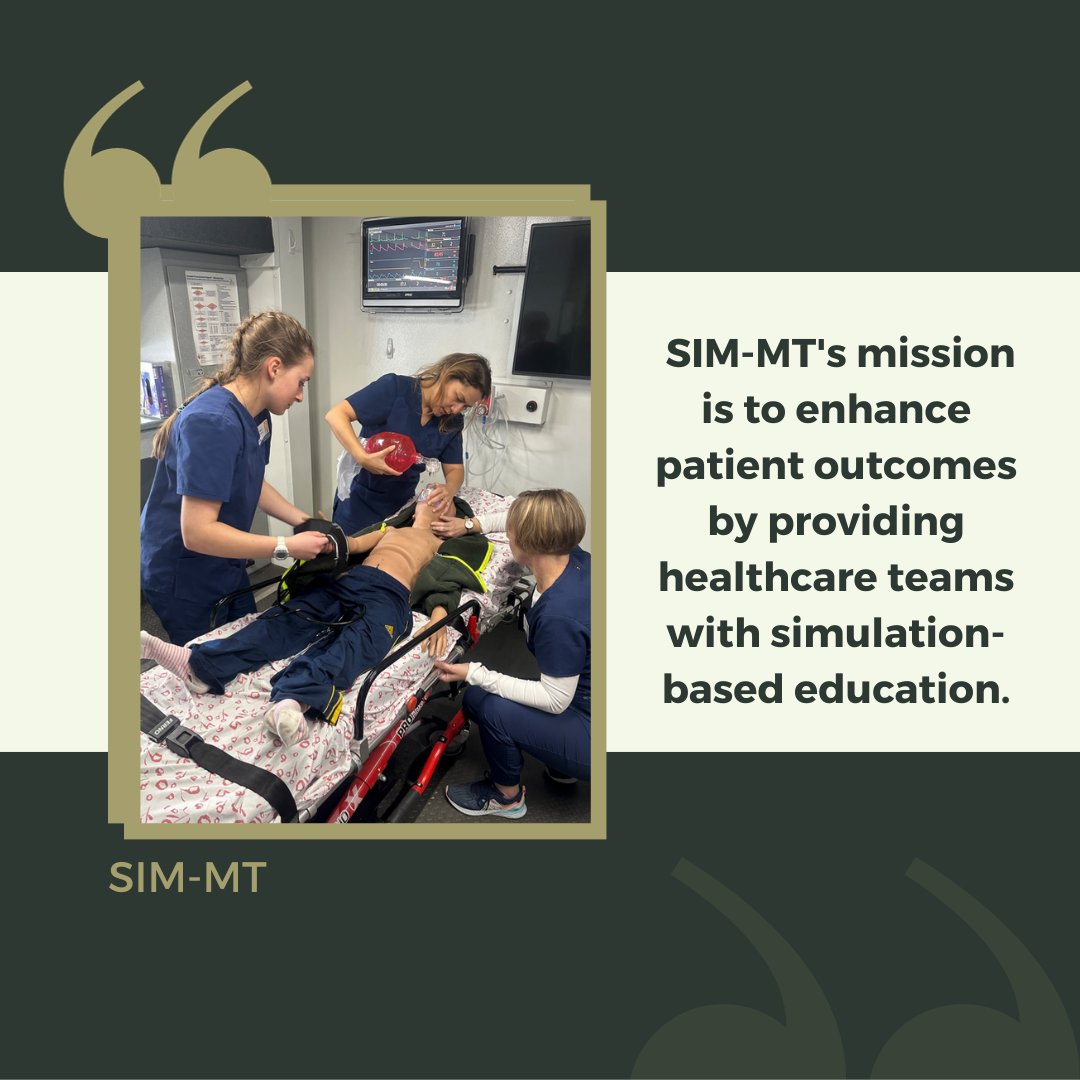 SIM-MT's mission is to enhance patient outcomes by providing healthcare teams with simulation-based education.

SIM-MT